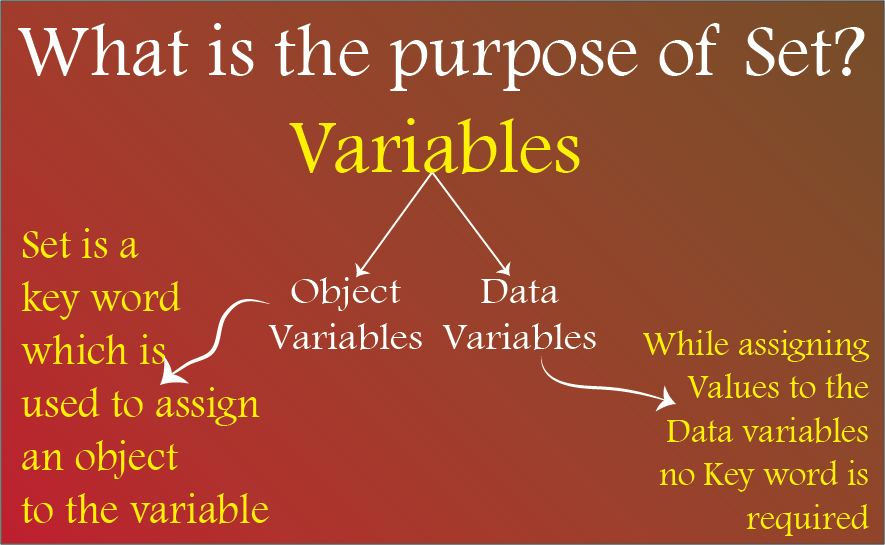 What is the purpose of Set?

Variables

Object Variables

Data Variables

Set is a key word which is used to assign an object to the variable

While assigning Values to the Data variables no Key word is required